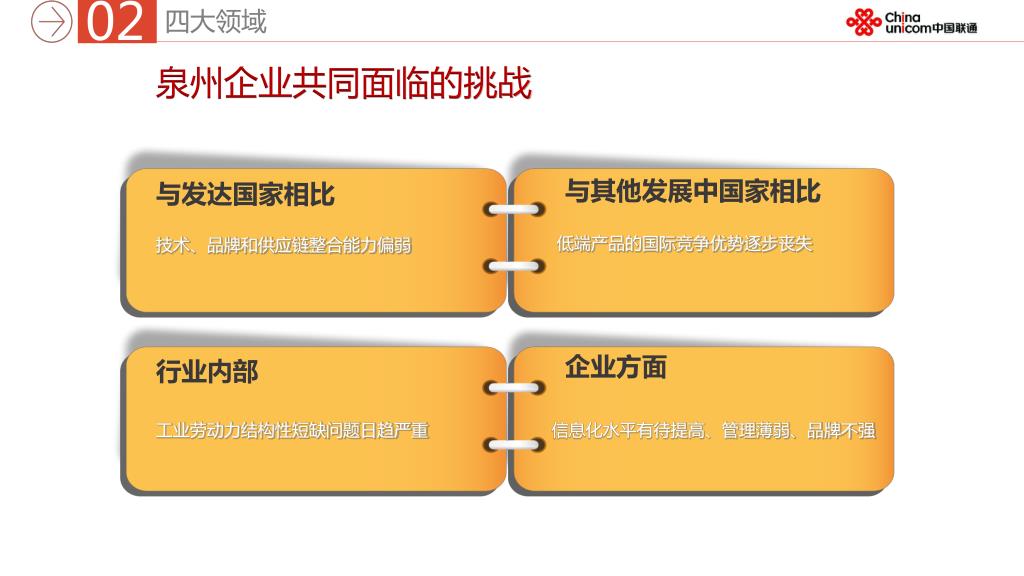 02 四大领域

China unicom中国联通

泉州企业共同面临的挑战

与发达国家相比

技术、品牌和供应链整合能力偏弱

与其他发展中国家相比

低端产品的国际竞争优势逐步丧失

行业内部

工业劳动力结构性短缺问题日趋严重

企业方面

信息化水平有待提高、管理薄弱、品牌不强